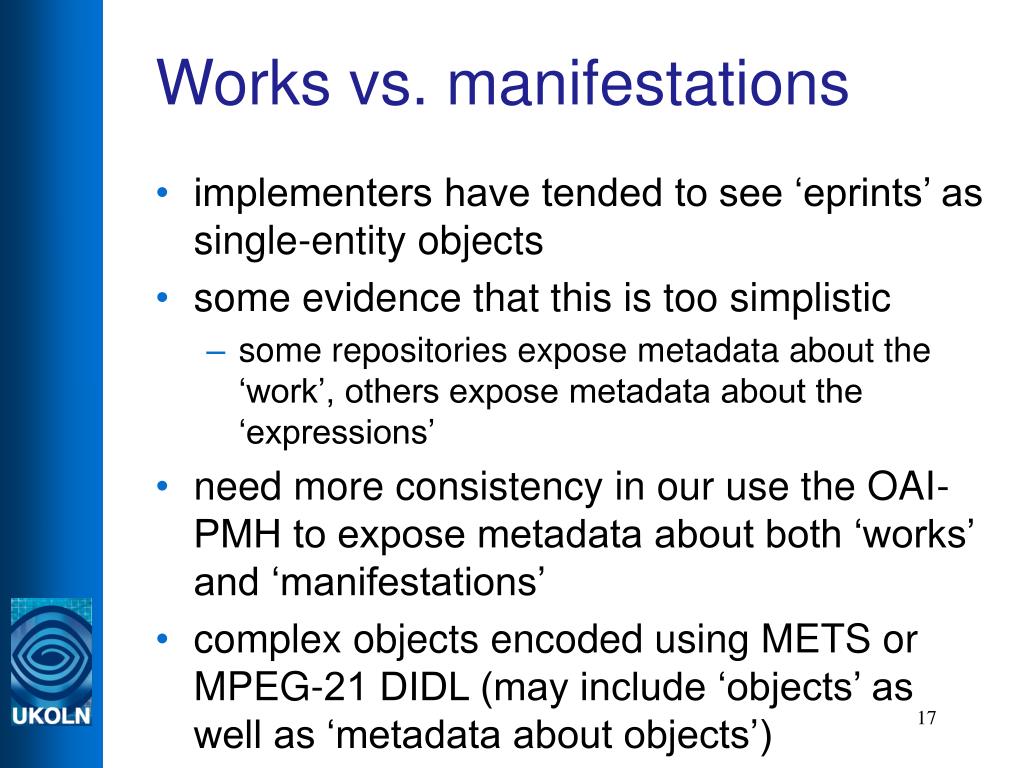 Works vs. manifestations

• implementers have tended to see ‘eprints’ as single-entity objects

• some evidence that this is too simplistic

– some repositories expose metadata about the ‘work’, others expose metadata about the ‘expressions’

• need more consistency in our use the OAI-PMH to expose metadata about both ‘works’ and ‘manifestations’

• complex objects encoded using METS or MPEG-21 DIDL (may include ‘objects’ as well as ‘metadata about objects’)

UKOLN

17